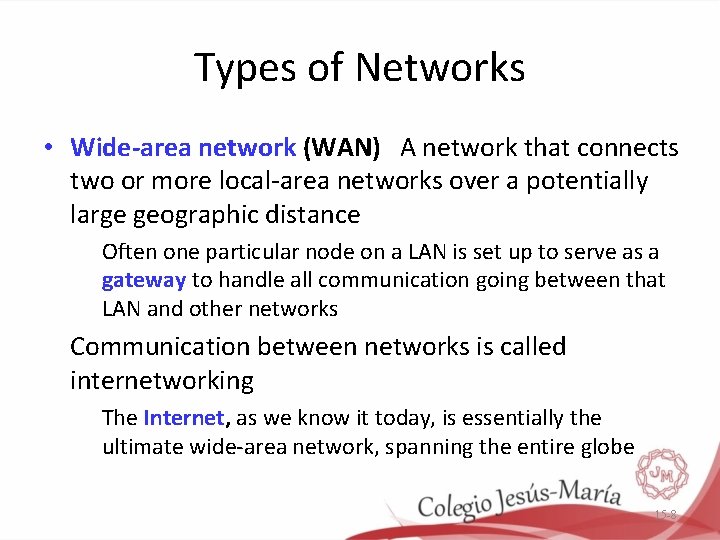 Types of Networks

• Wide-area network (WAN) A network that connects two or more local-area networks over a potentially large geographic distance

Often one particular node on a LAN is set up to serve as a gateway to handle all communication going between that LAN and other networks

Communication between networks is called internetworking

The Internet, as we know it today, is essentially the ultimate wide-area network, spanning the entire globe

JM

Colegio Jesús-María

15-8